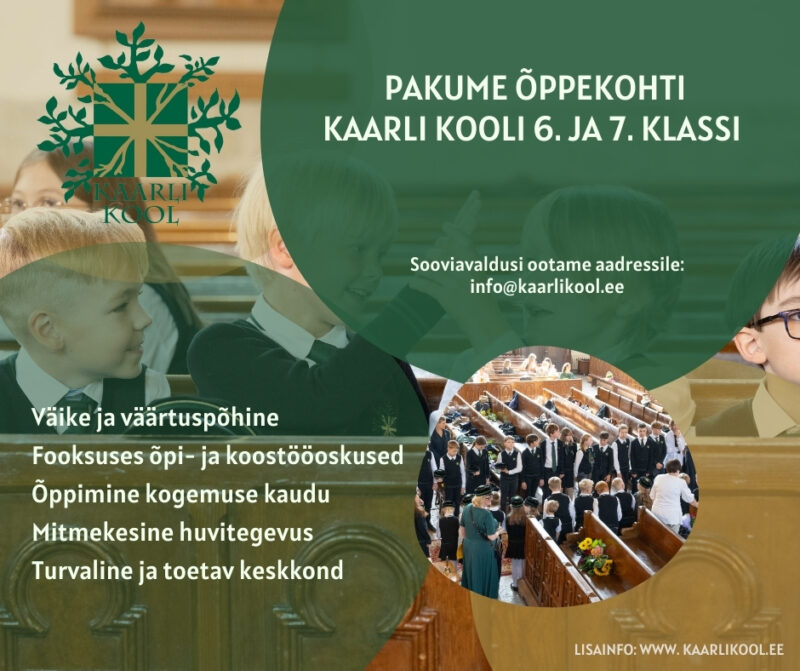 KAARLI KOOL

PAKUME ÕPPEKOHTI
KAARLI KOOLI 6. JA 7. KLASSI

Sooviavaldusi ootame aadressile:
info@kaarlikool.ee

Väike ja väärtuspõhine
Fooksuses õpi- ja koostööoskused
Õppimine kogemuse kaudu
Mitmekesine huvitegevus
Turvaline ja toetav keskkond

LISAINFO: WWW. KAARLIKOOL.EE